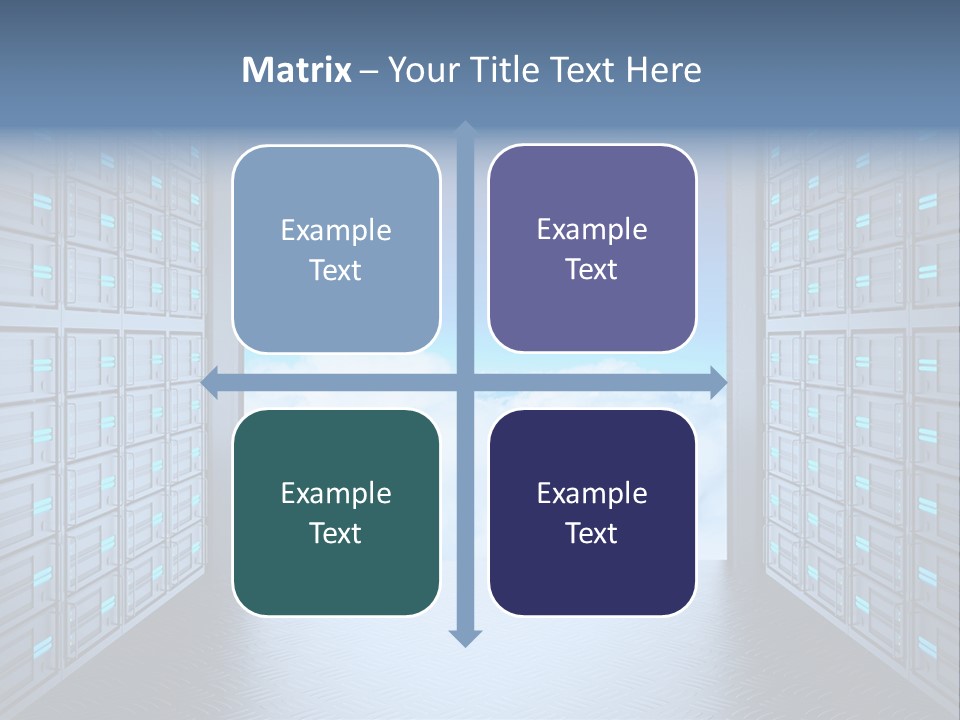 Matrix – Your Title Text Here

Example Text

Example Text

Example Text

Example Text